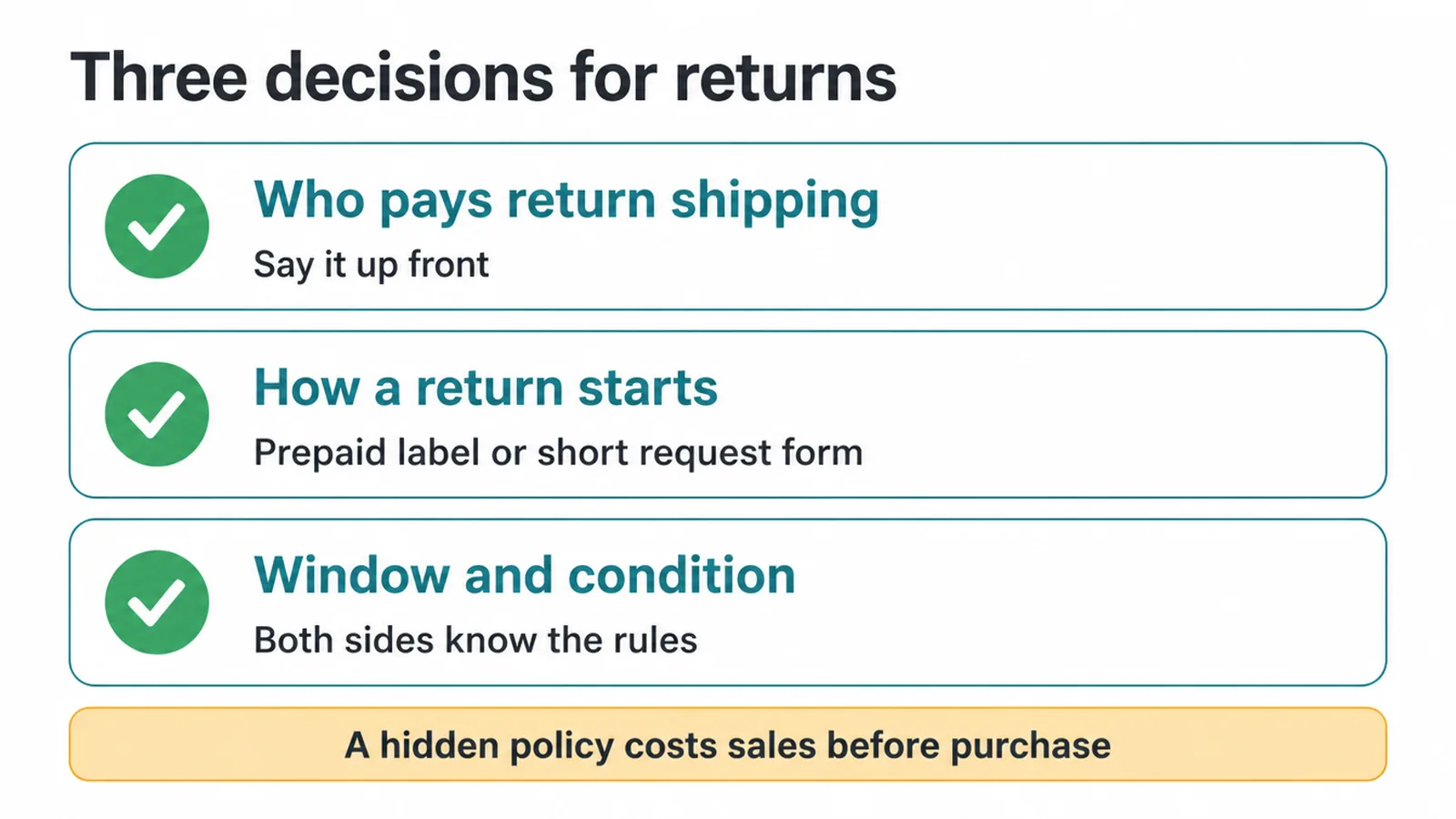 Three decisions for returns

Who pays return shipping

Say it up front

How a return starts

Prepaid label or short request form

Window and condition

Both sides know the rules

A hidden policy costs sales before purchase